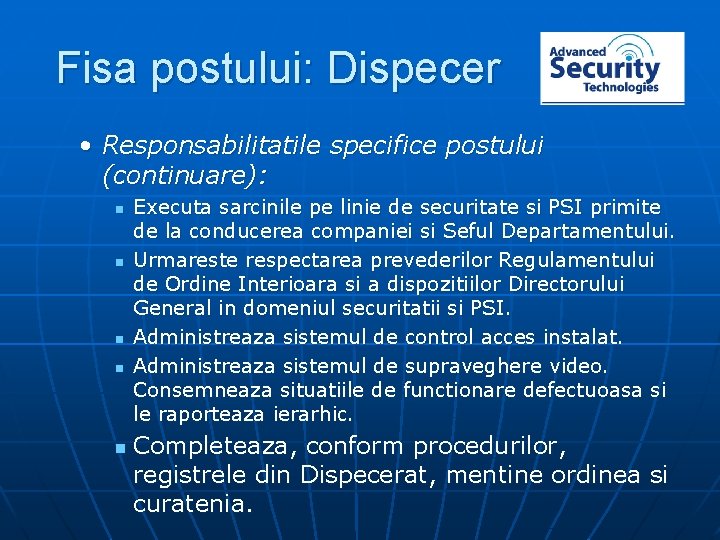 Fisa postului: Dispecer

Advanced Security Technologies

• Responsabilitatile specifice postului (continuare):
  ▪ Executa sarcinile pe linie de securitate si PSI primite de la conducerea companiei si Seful Departamentului.
  ▪ Urmareste respectarea prevederilor Regulamentului de Ordine Interioara si a dispozitiilor Directorului General in domeniul securitatii si PSI.
  ▪ Administreaza sistemul de control acces instalat.
  ▪ Administreaza sistemul de supraveghere video. Consemneaza situatiile de functionare defectuoasa si le raporteaza ierarhic.
  ▪ Completeaza, conform procedurilor, registrele din Dispecerat, mentine ordinea si curatenia.